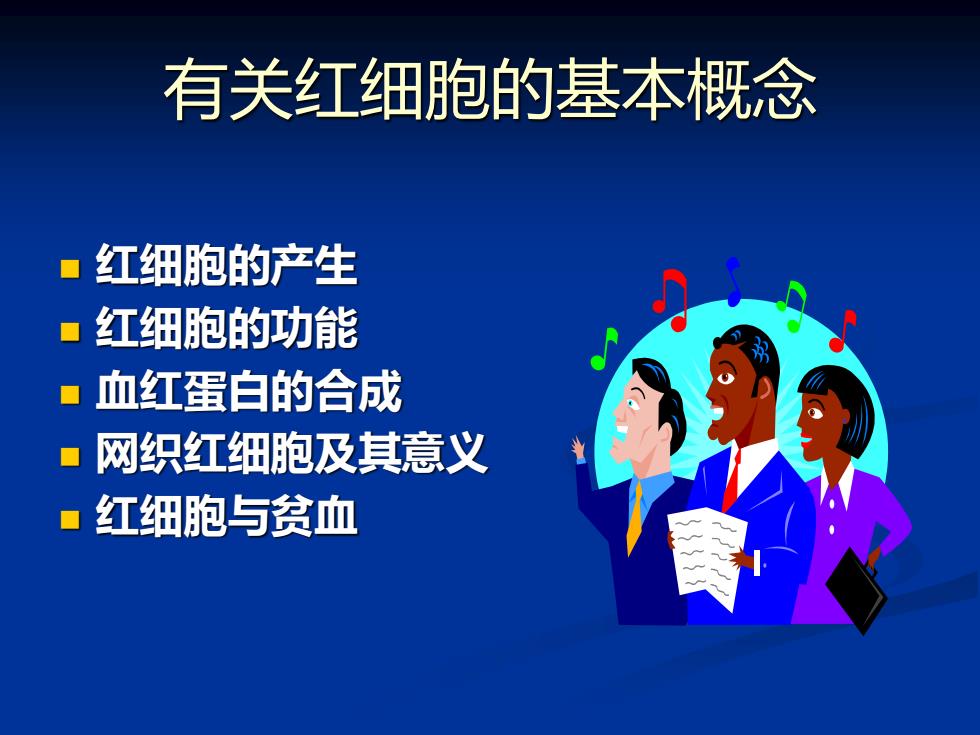 有关红细胞的基本概念

- 红细胞的产生
- 红细胞的功能
- 血红蛋白的合成
- 网织红细胞及其意义
- 红细胞与贫血